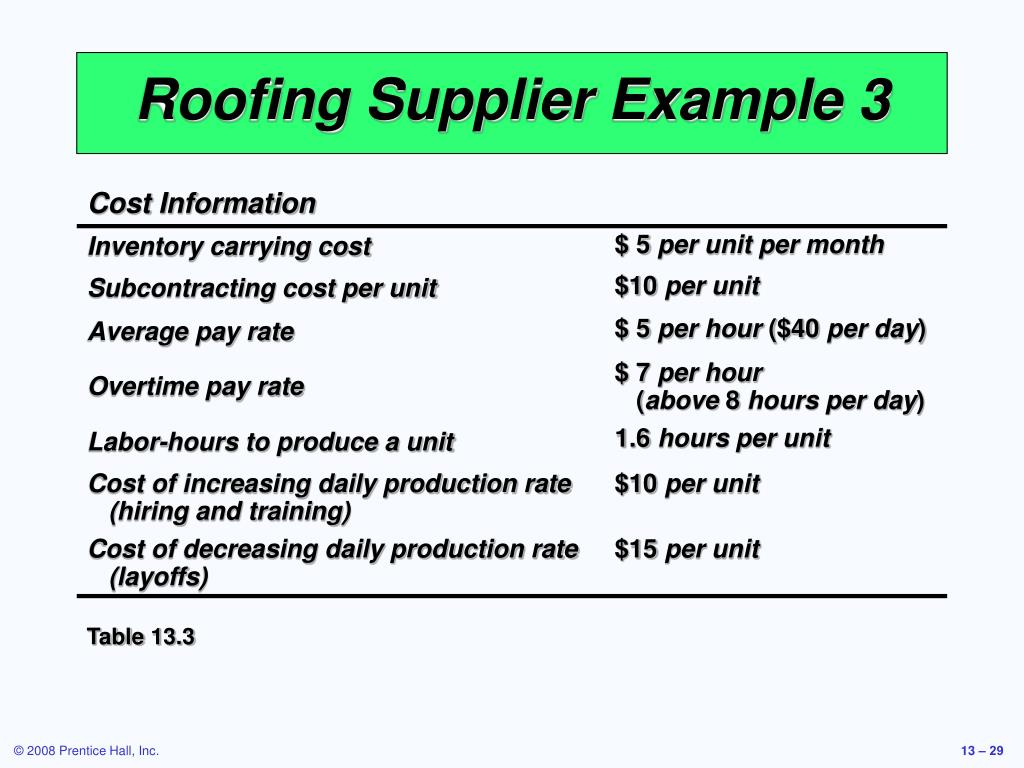 Roofing Supplier Example 3

| Cost Information | |
|---|---|
| Inventory carrying cost | \$ 5 per unit per month |
| Subcontracting cost per unit | \$10 per unit |
| Average pay rate | \$ 5 per hour (\$40 per day) |
| Overtime pay rate | \$ 7 per hour (above 8 hours per day) |
| Labor-hours to produce a unit | 1.6 hours per unit |
| Cost of increasing daily production rate (hiring and training) | \$10 per unit |
| Cost of decreasing daily production rate (layoffs) | \$15 per unit |

Table 13.3

© 2008 Prentice Hall, Inc.

13 – 29